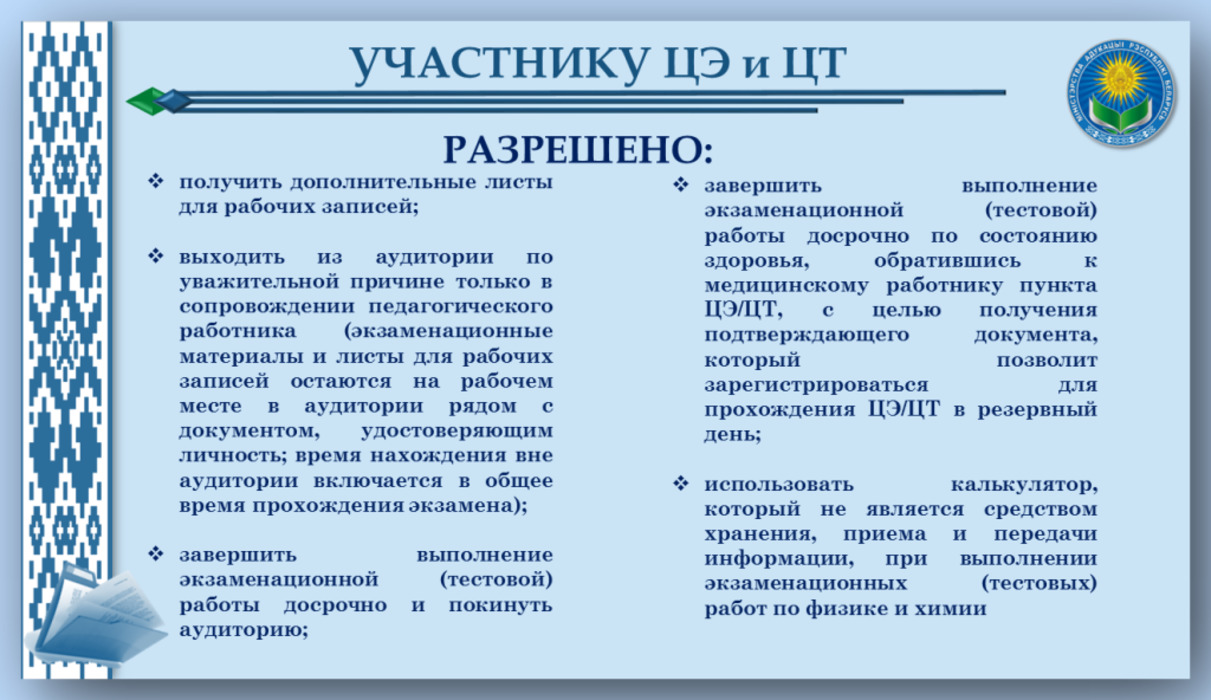 УЧАСТНИКУ ЦЭ и ЦТ

МІНІСТЭРСТВА АДУКАЦЫІ РЭСПУБЛІКІ БЕЛАРУСЬ

РАЗРЕШЕНО:

❖ получить дополнительные листы для рабочих записей;

❖ выходить из аудитории по уважительной причине только в сопровождении педагогического работника (экзаменационные материалы и листы для рабочих записей остаются на рабочем месте в аудитории рядом с документом, удостоверяющим личность; время нахождения вне аудитории включается в общее время прохождения экзамена);

❖ завершить выполнение экзаменационной (тестовой) работы досрочно и покинуть аудиторию;

❖ завершить выполнение экзаменационной (тестовой) работы досрочно по состоянию здоровья, обратившись к медицинскому работнику пункта ЦЭ/ЦТ, с целью получения подтверждающего документа, который позволит зарегистрироваться для прохождения ЦЭ/ЦТ в резервный день;

❖ использовать калькулятор, который не является средством хранения, приема и передачи информации, при выполнении экзаменационных (тестовых) работ по физике и химии